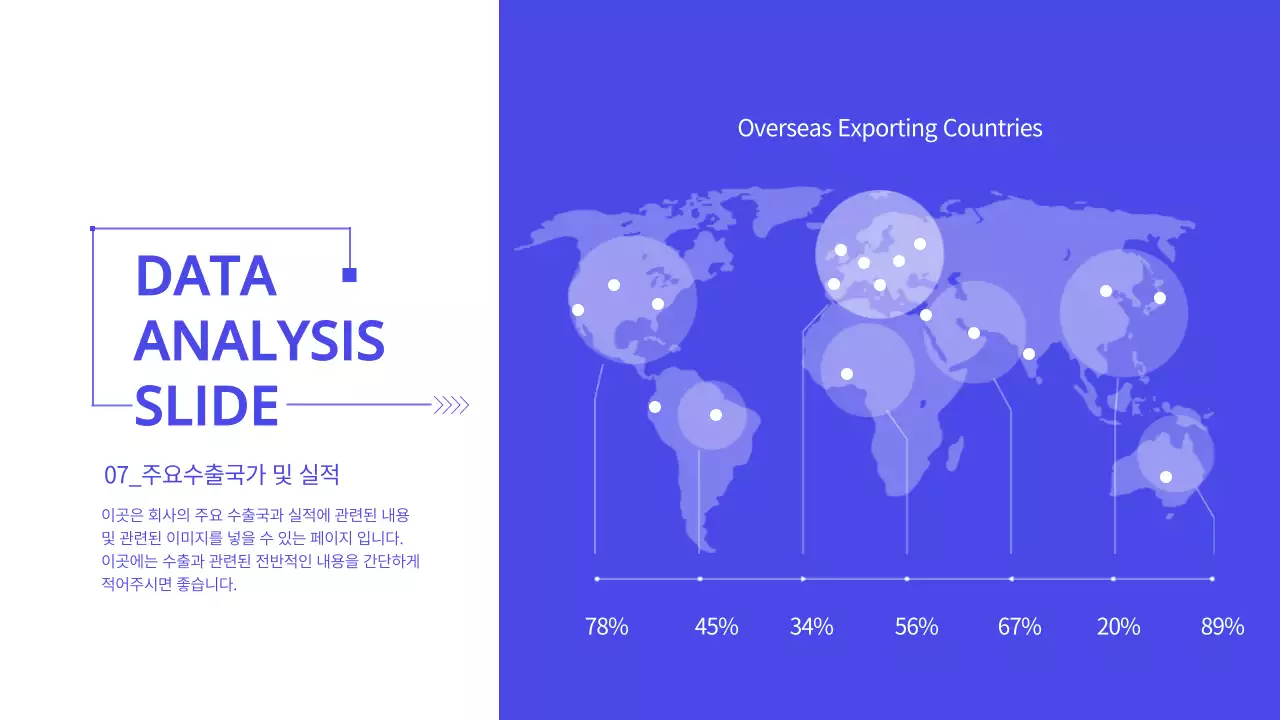 DATA ANALYSIS SLIDE

07_주요수출국가 및 실적

이곳은 회사의 주요 수출국과 실적에 관련된 내용 및 관련된 이미지를 넣을 수 있는 페이지 입니다. 이곳에는 수출과 관련된 전반적인 내용을 간단하게 적어주시면 좋습니다.

Overseas Exporting Countries

78% 45% 34% 56% 67% 20% 89%